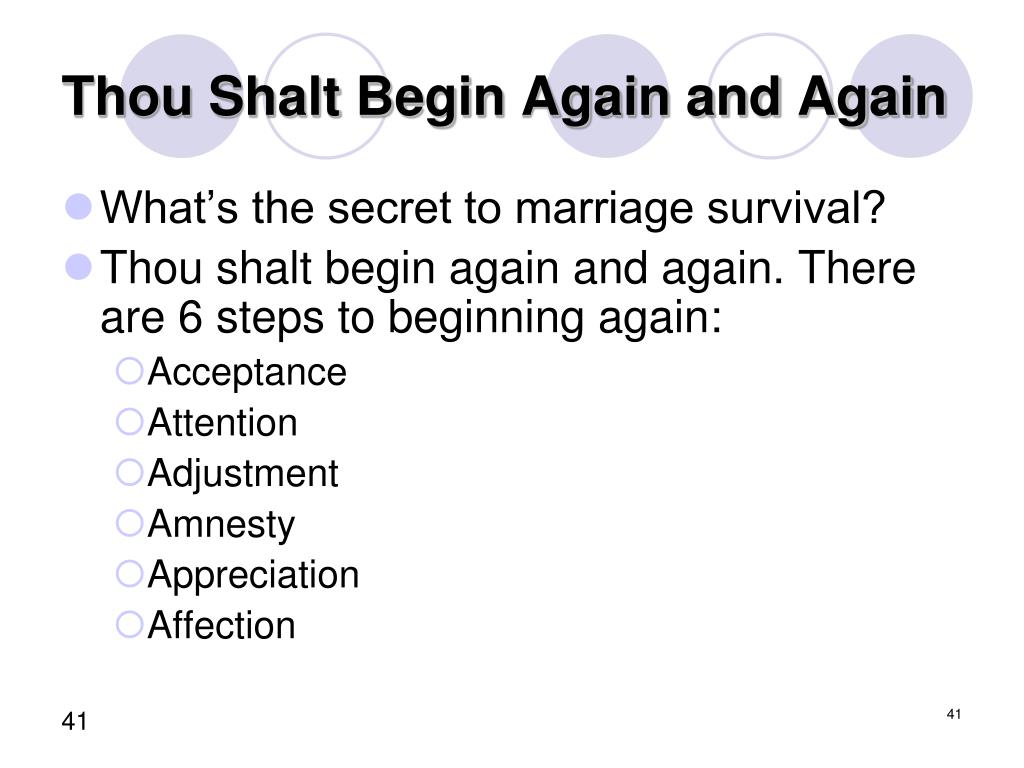 Thou Shalt Begin Again and Again

What’s the secret to marriage survival?

Thou shalt begin again and again. There are 6 steps to beginning again:

Acceptance

Attention

Adjustment

Amnesty

Appreciation

Affection

41

41